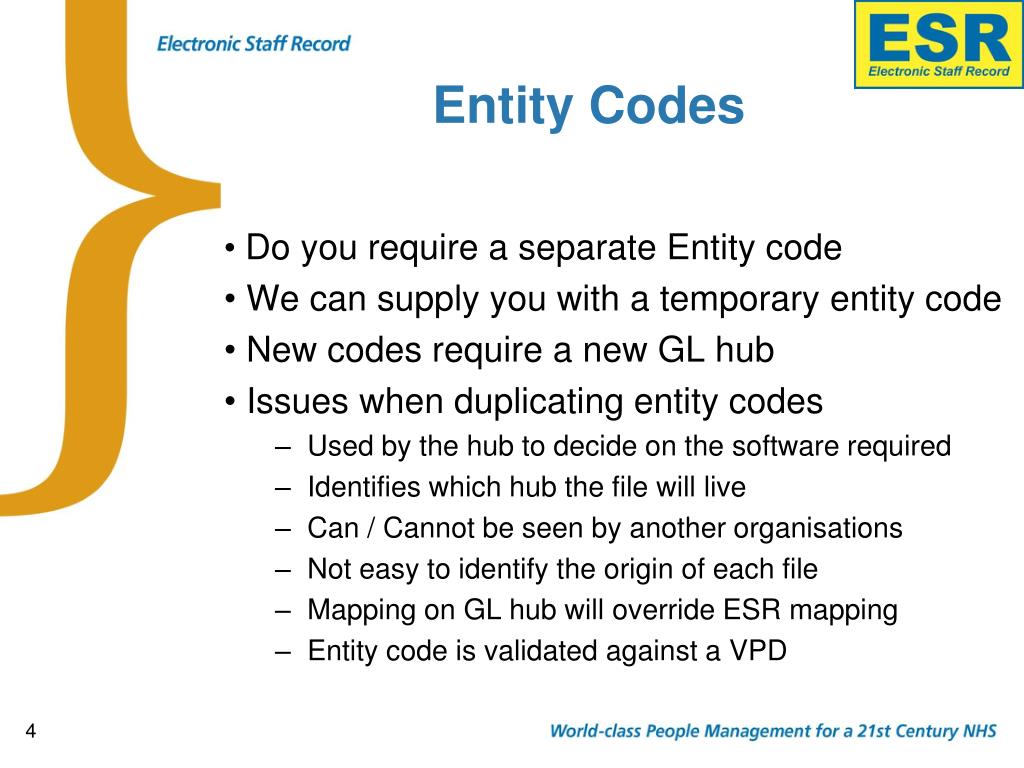 Electronic Staff Record

ESR
Electronic Staff Record

Entity Codes

• Do you require a separate Entity code
• We can supply you with a temporary entity code
• New codes require a new GL hub
• Issues when duplicating entity codes
– Used by the hub to decide on the software required
– Identifies which hub the file will live
– Can / Cannot be seen by another organisations
– Not easy to identify the origin of each file
– Mapping on GL hub will override ESR mapping
– Entity code is validated against a VPD

4

World-class People Management for a 21st Century NHS